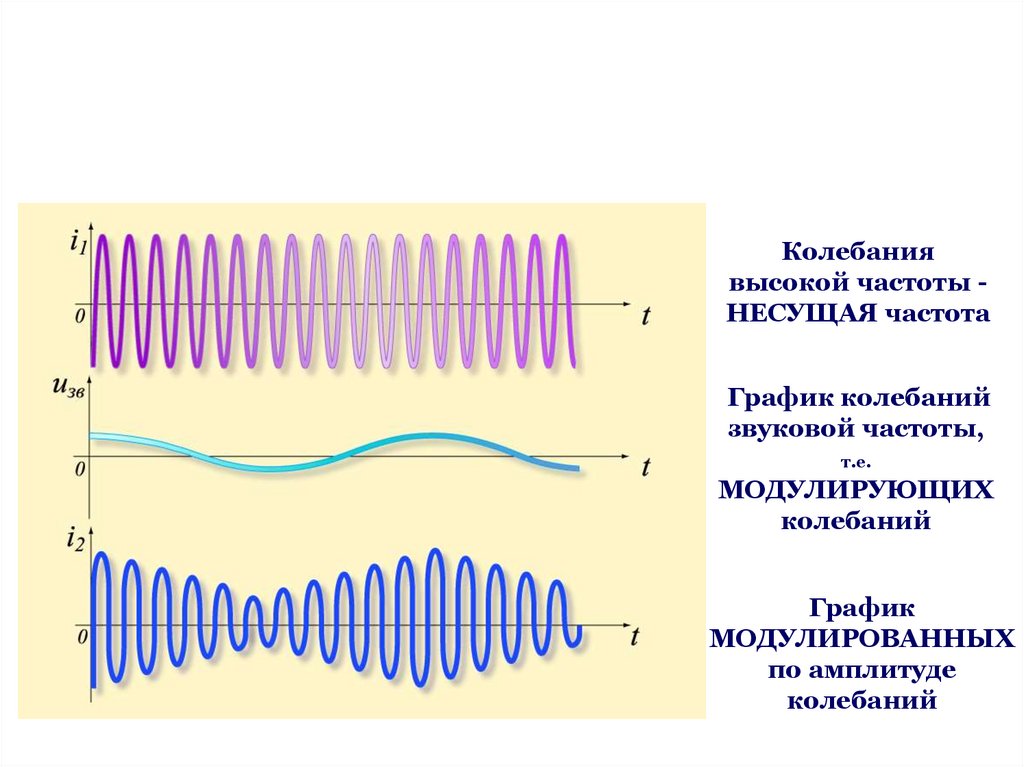 $i_1$

0

$t$

$u_{зв}$

0

$t$

$i_2$

0

$t$

Колебания высокой частоты - НЕСУЩАЯ частота

График колебаний звуковой частоты, т.е. МОДУЛИРУЮЩИХ колебаний

График МОДУЛИРОВАННЫХ по амплитуде колебаний